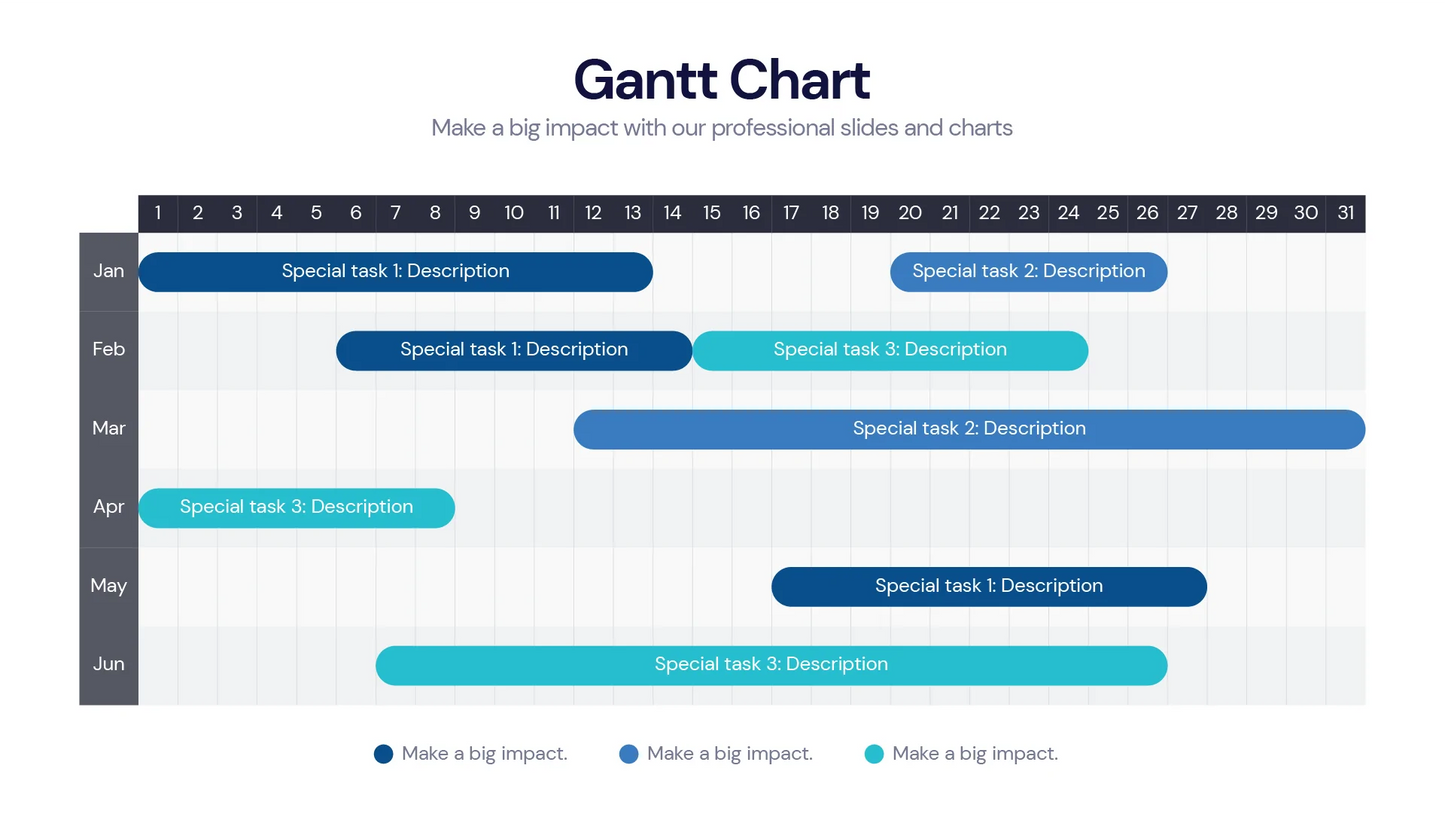 Gantt Chart

Make a big impact with our professional slides and charts

1 2 3 4 5 6 7 8 9 10 11 12 13 14 15 16 17 18 19 20 21 22 23 24 25 26 27 28 29 30 31

Jan
Special task 1: Description
Special task 2: Description

Feb
Special task 1: Description
Special task 3: Description

Mar
Special task 2: Description

Apr
Special task 3: Description

May
Special task 1: Description

Jun
Special task 3: Description

Make a big impact.
Make a big impact.
Make a big impact.